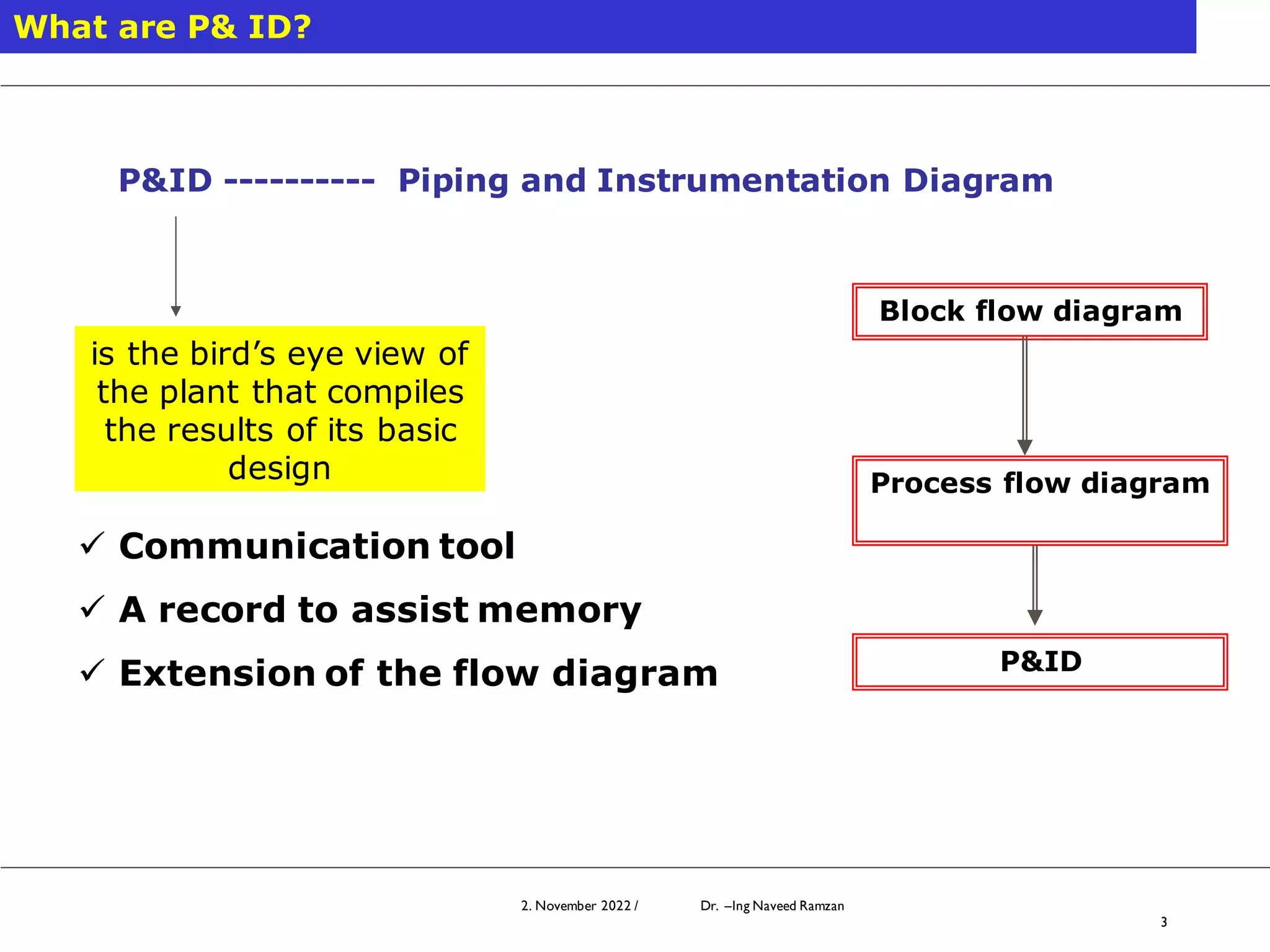 What are P& ID?

P&ID ---------- Piping and Instrumentation Diagram

is the bird's eye view of the plant that compiles the results of its basic design

✓ Communication tool

✓ A record to assist memory

✓ Extension of the flow diagram

Block flow diagram

Process flow diagram

P&ID

2. November 2022 / Dr. –Ing Naveed Ramzan

3